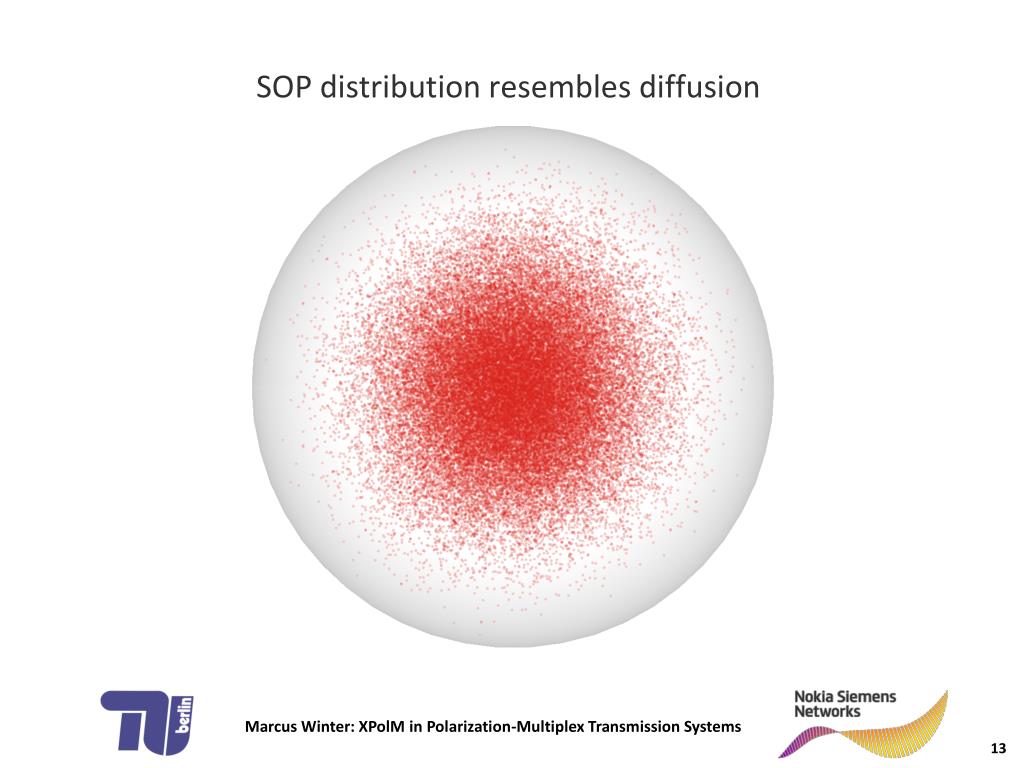 SOP distribution resembles diffusion

TU berlin

Marcus Winter: XPolM in Polarization-Multiplex Transmission Systems

Nokia Siemens Networks

13